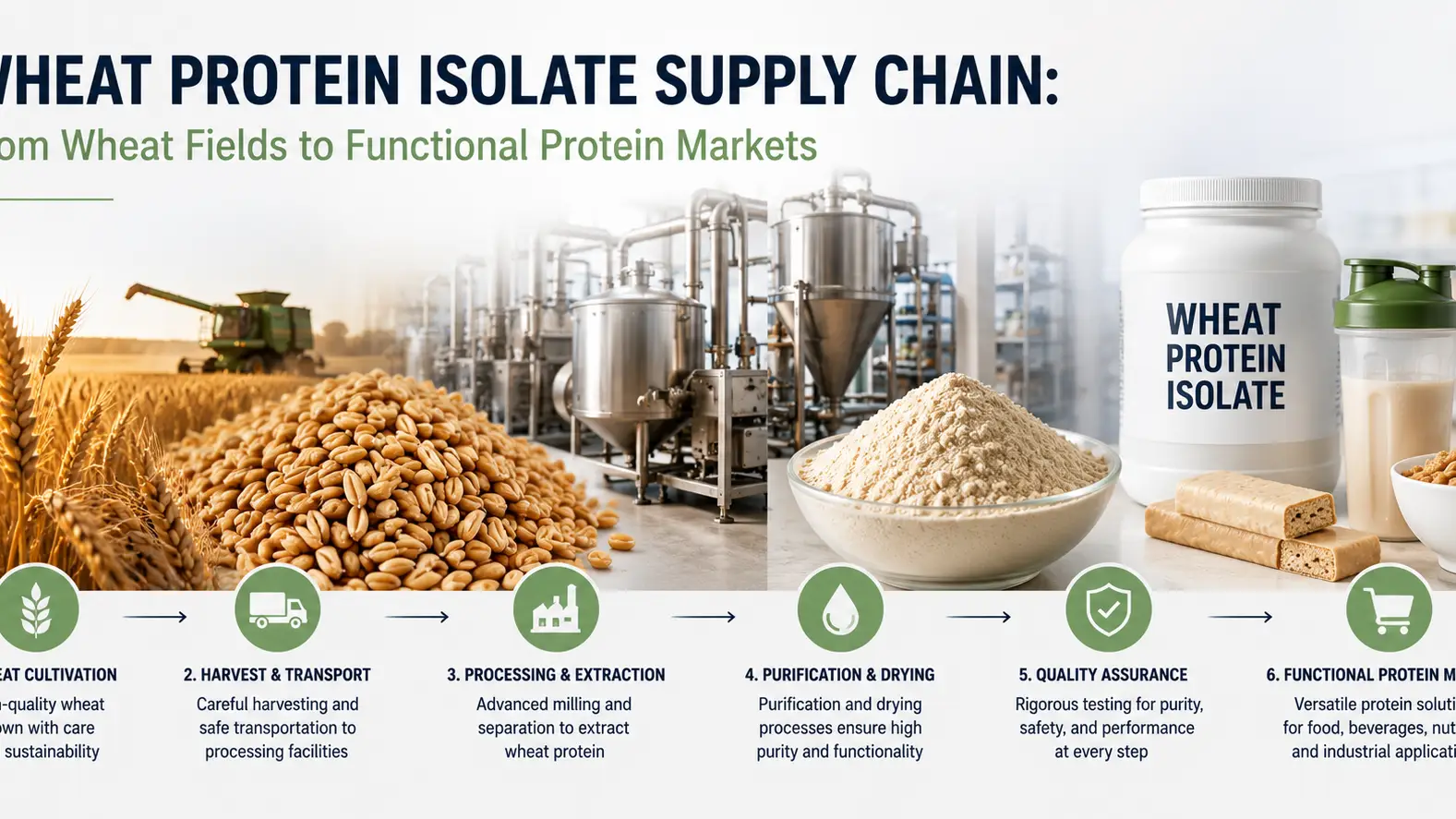 VHEAT PROTEIN ISOLATE SUPPLY CHAIN:

om Wheat Fields to Functional Protein Markets

WHEAT PROTEIN ISOLATE

EAT CULTIVATION

-quality wheat own with care sustainability

2. HARVEST & TRANSPORT

Careful harvesting and safe transportation to processing facilities

3. PROCESSING & EXTRACTION

Advanced milling and separation to extract wheat protein

4. PURIFICATION & DRYING

Purification and drying processes ensure high purity and functionality

5. QUALITY ASSURANCE

Rigorous testing for purity, safety, and performance at every step

6. FUNCTIONAL PROTEIN M

Versatile protein soluti for food, beverages, nut and industrial applicati